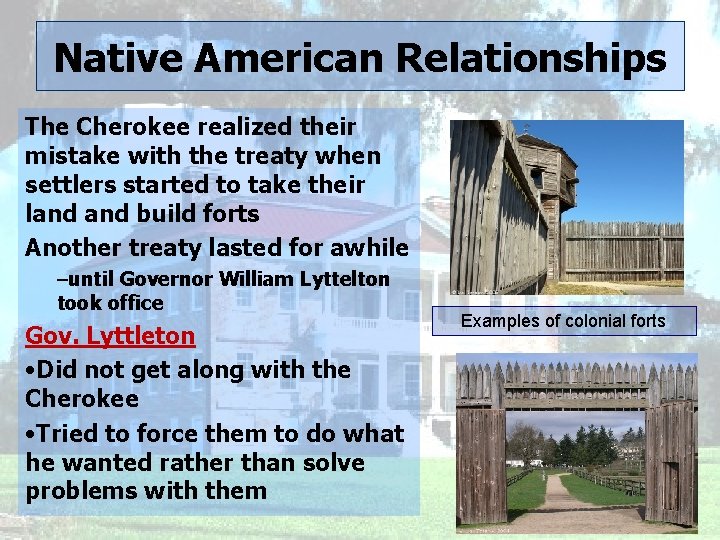 Native American Relationships

The Cherokee realized their mistake with the treaty when settlers started to take their land and build forts

Another treaty lasted for awhile

–until Governor William Lyttelton took office

Gov. Lyttleton

•Did not get along with the Cherokee

•Tried to force them to do what he wanted rather than solve problems with them

Examples of colonial forts